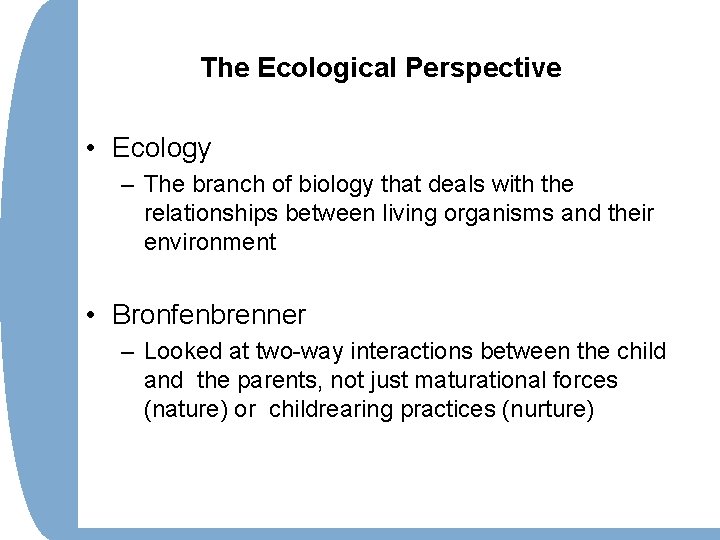 The Ecological Perspective

• Ecology
– The branch of biology that deals with the relationships between living organisms and their environment

• Bronfenbrenner
– Looked at two-way interactions between the child and the parents, not just maturational forces (nature) or childrearing practices (nurture)